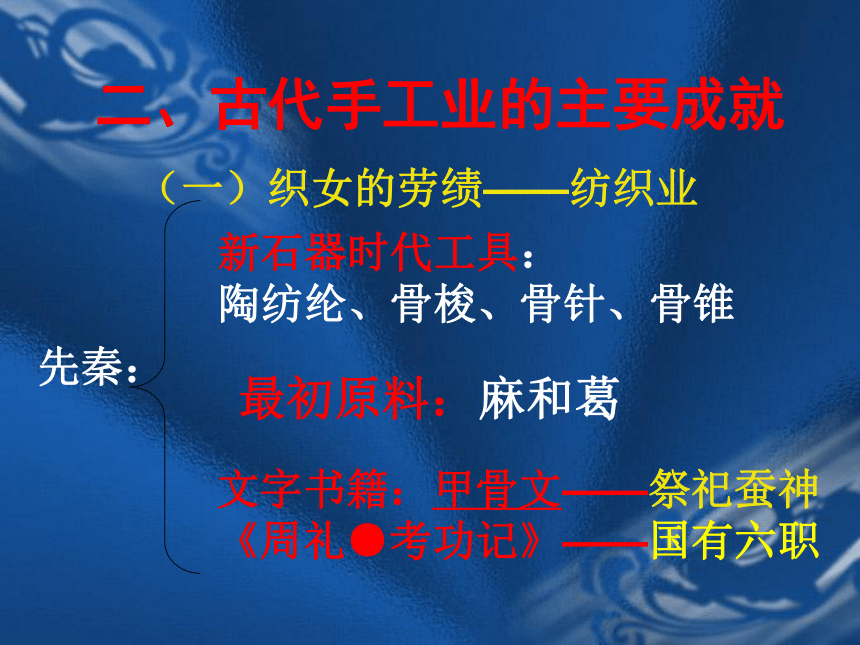 二、古代手工业的主要成就

（一）织女的劳绩——纺织业

先秦：

新石器时代工具：
陶纺纶、骨梭、骨针、骨锥

最初原料：麻和葛

文字书籍：甲骨文——祭祀蚕神
《周礼●考功记》——国有六职